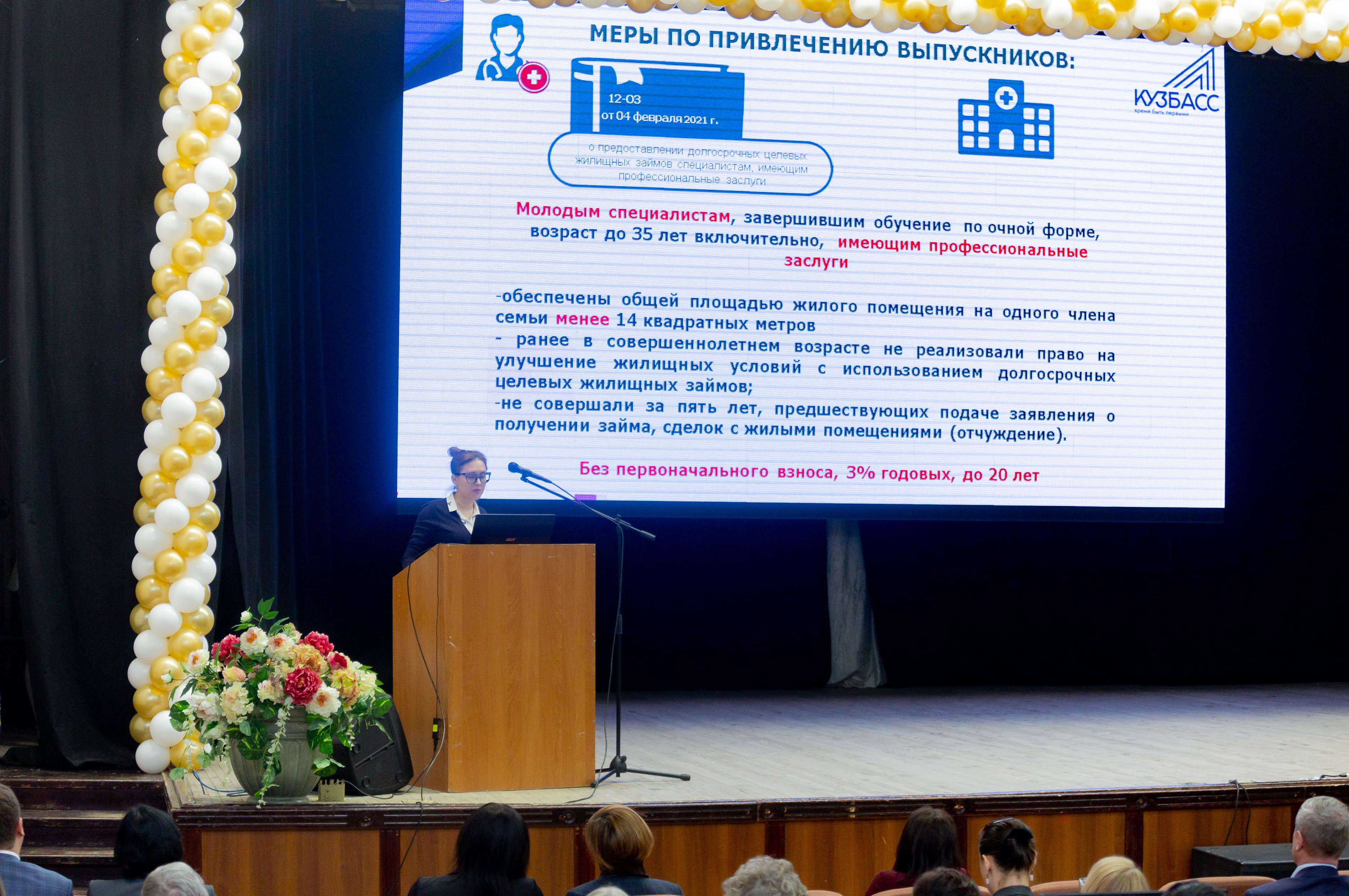 МЕРЫ ПО ПРИВЛЕЧЕНИЮ ВЫПУСКНИКОВ:

12-03
от 04 февраля 2021 г.

о предоставлении долгосрочных целевых жилищных займов специалистам, имеющим профессиональные заслуги

КУЗБАСС
время быть первыми

Молодым специалистам, завершившим обучение по очной форме, возраст до 35 лет включительно, имеющим профессиональные заслуги

-обеспечены общей площадью жилого помещения на одного члена семьи менее 14 квадратных метров
- ранее в совершеннолетнем возрасте не реализовали право на улучшение жилищных условий с использованием долгосрочных целевых жилищных займов;
-не совершали за пять лет, предшествующих подаче заявления о получении займа, сделок с жилыми помещениями (отчуждение).

Без первоначального взноса, 3% годовых, до 20 лет